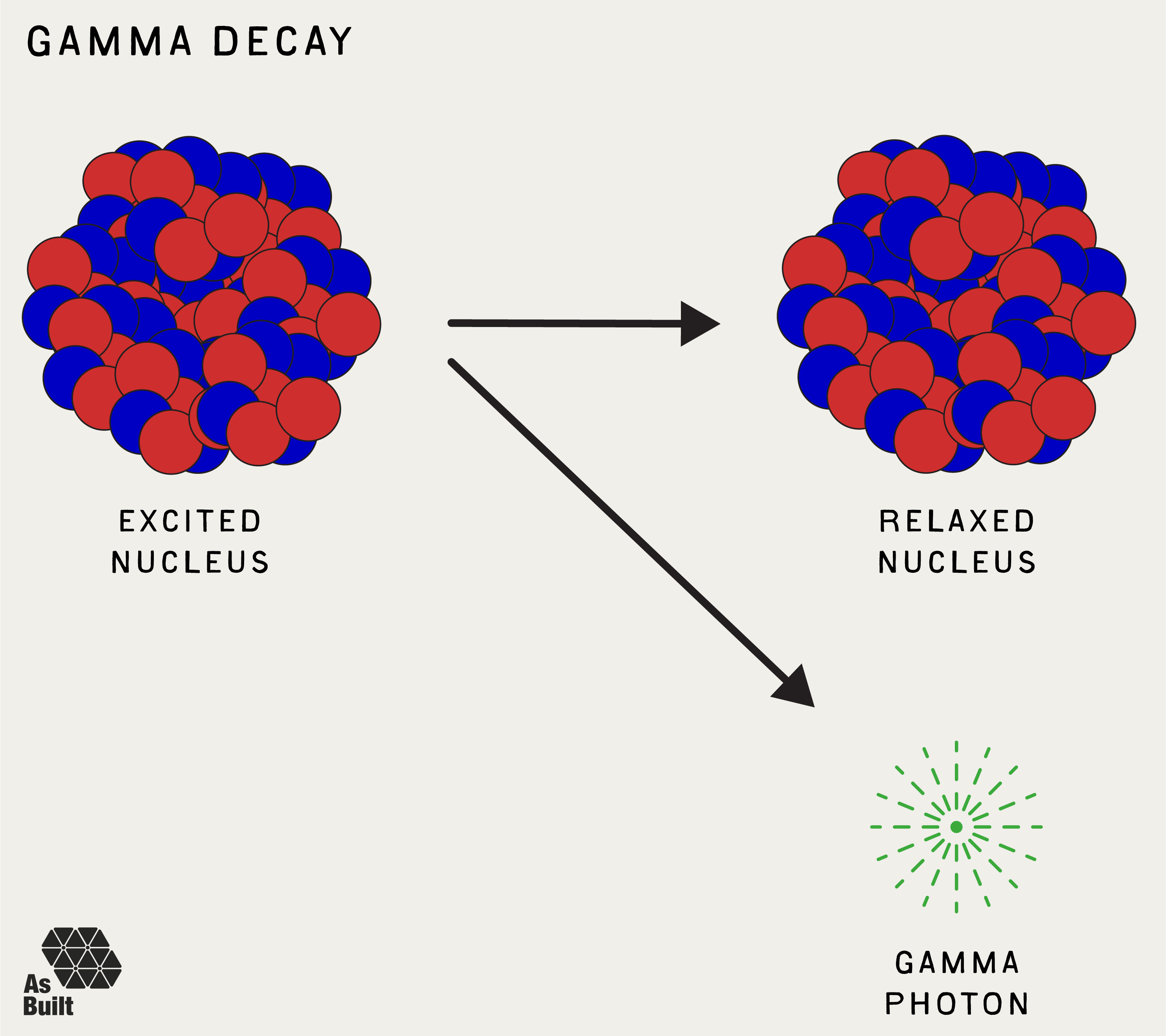 GAMMA DECAY

EXCITED NUCLEUS

RELAXED NUCLEUS

GAMMA PHOTON

As Built